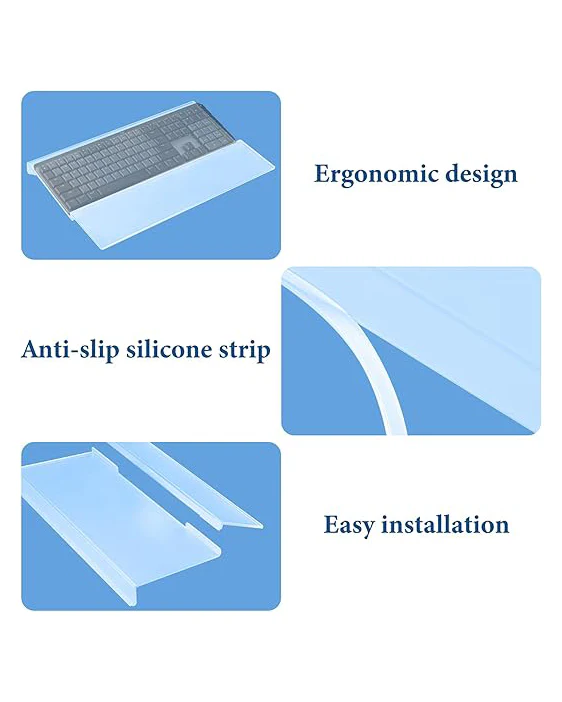 Ergonomic design

Anti-slip silicone strip

Easy installation